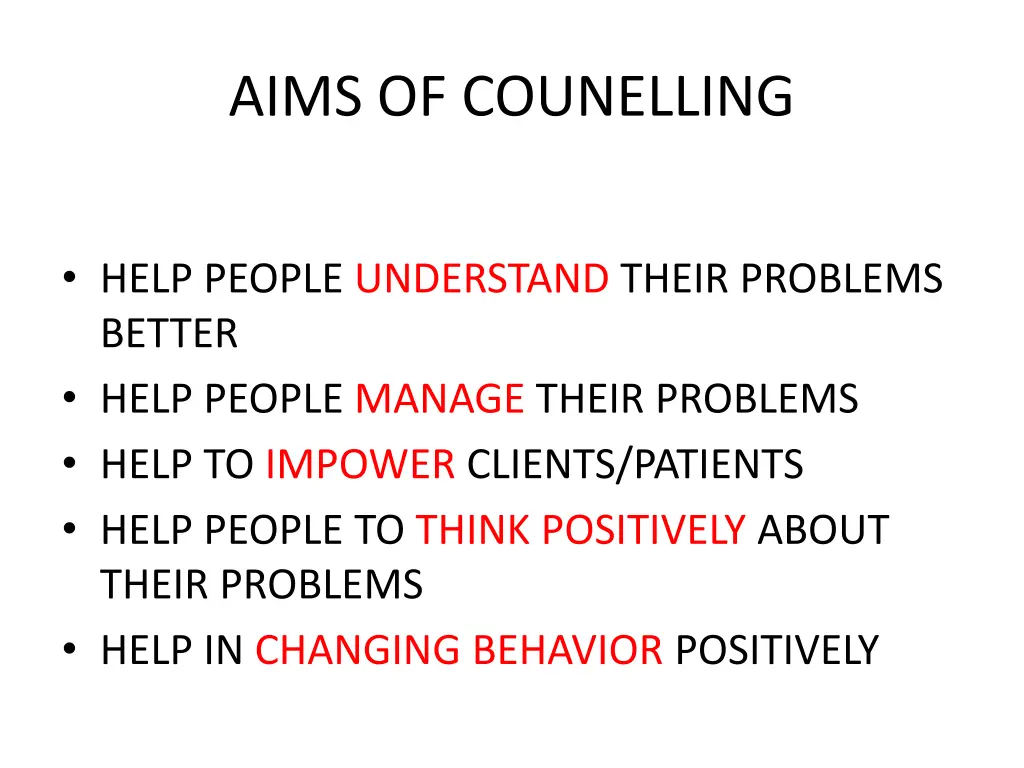 AIMS OF COUNELLING

• HELP PEOPLE UNDERSTAND THEIR PROBLEMS BETTER
• HELP PEOPLE MANAGE THEIR PROBLEMS
• HELP TO IMPOWER CLIENTS/PATIENTS
• HELP PEOPLE TO THINK POSITIVELY ABOUT THEIR PROBLEMS
• HELP IN CHANGING BEHAVIOR POSITIVELY